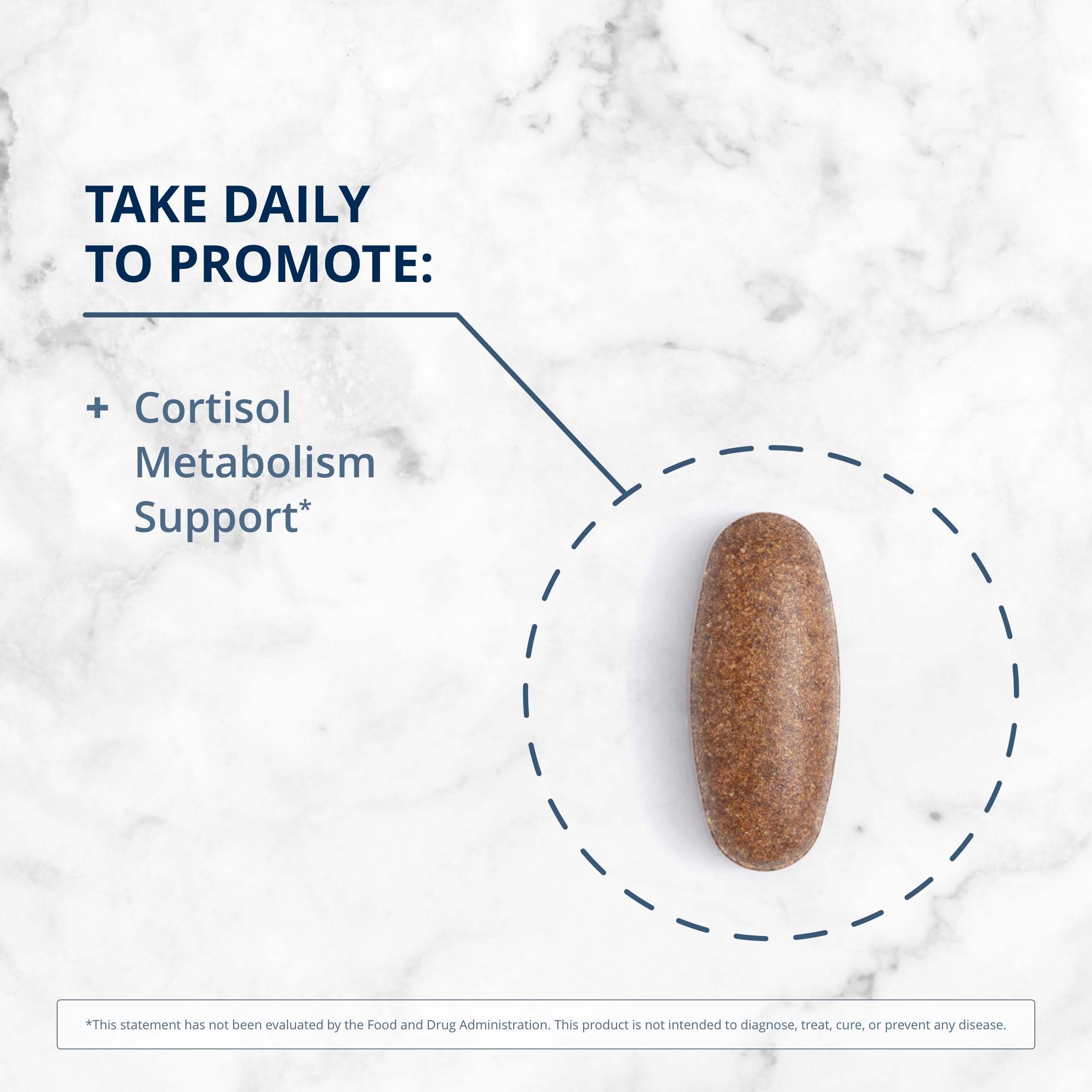 TAKE DAILY TO PROMOTE:

+ Cortisol Metabolism Support*

*This statement has not been evaluated by the Food and Drug Administration. This product is not intended to diagnose, treat, cure, or prevent any disease.